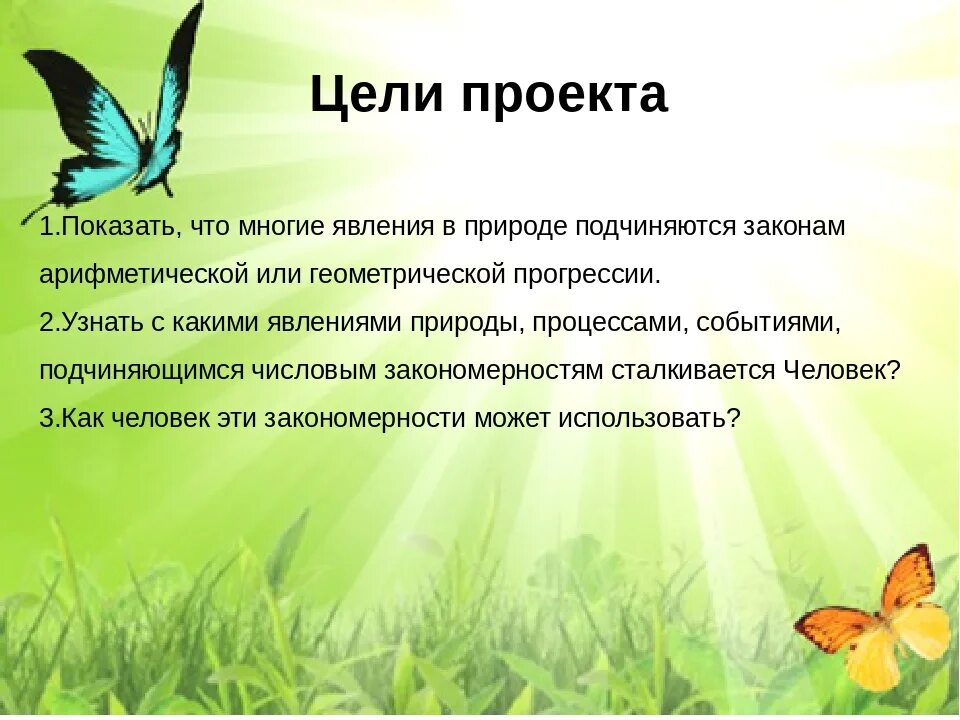 Цели проекта

1.Показать, что многие явления в природе подчиняются законам арифметической или геометрической прогрессии.

2.Узнать с какими явлениями природы, процессами, событиями, подчиняющимся числовым закономерностям сталкивается Человек?

3.Как человек эти закономерности может использовать?